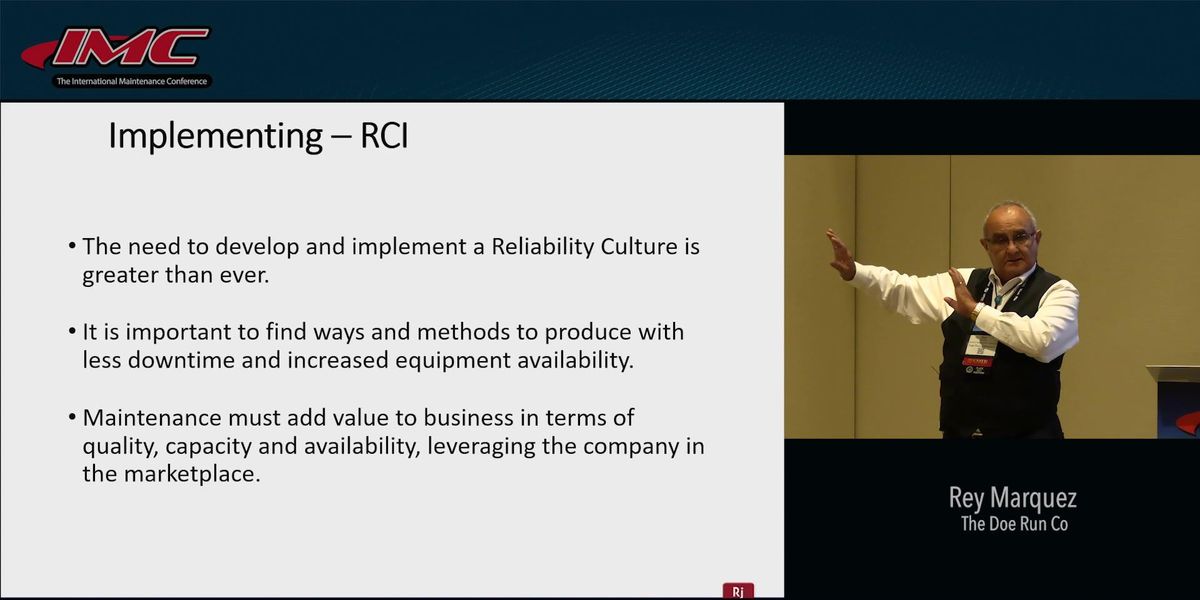 IMC
The International Maintenance Conference

Implementing – RCI

• The need to develop and implement a Reliability Culture is greater than ever.

• It is important to find ways and methods to produce with less downtime and increased equipment availability.

• Maintenance must add value to business in terms of quality, capacity and availability, leveraging the company in the marketplace.

Rj

Rey Marquez
The Doe Run Co